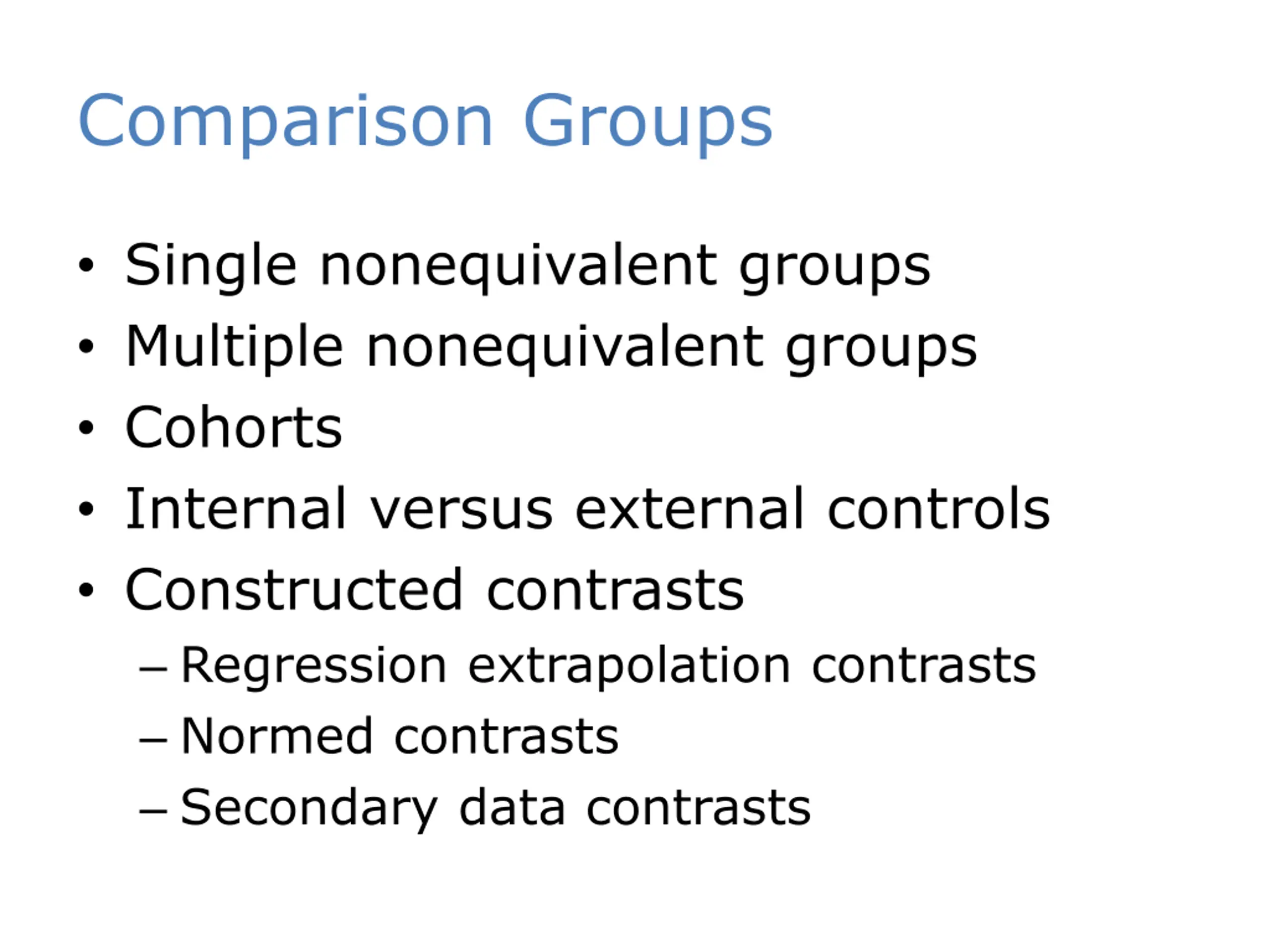 Comparison Groups

• Single nonequivalent groups
• Multiple nonequivalent groups
• Cohorts
• Internal versus external controls
• Constructed contrasts
  – Regression extrapolation contrasts
  – Normed contrasts
  – Secondary data contrasts